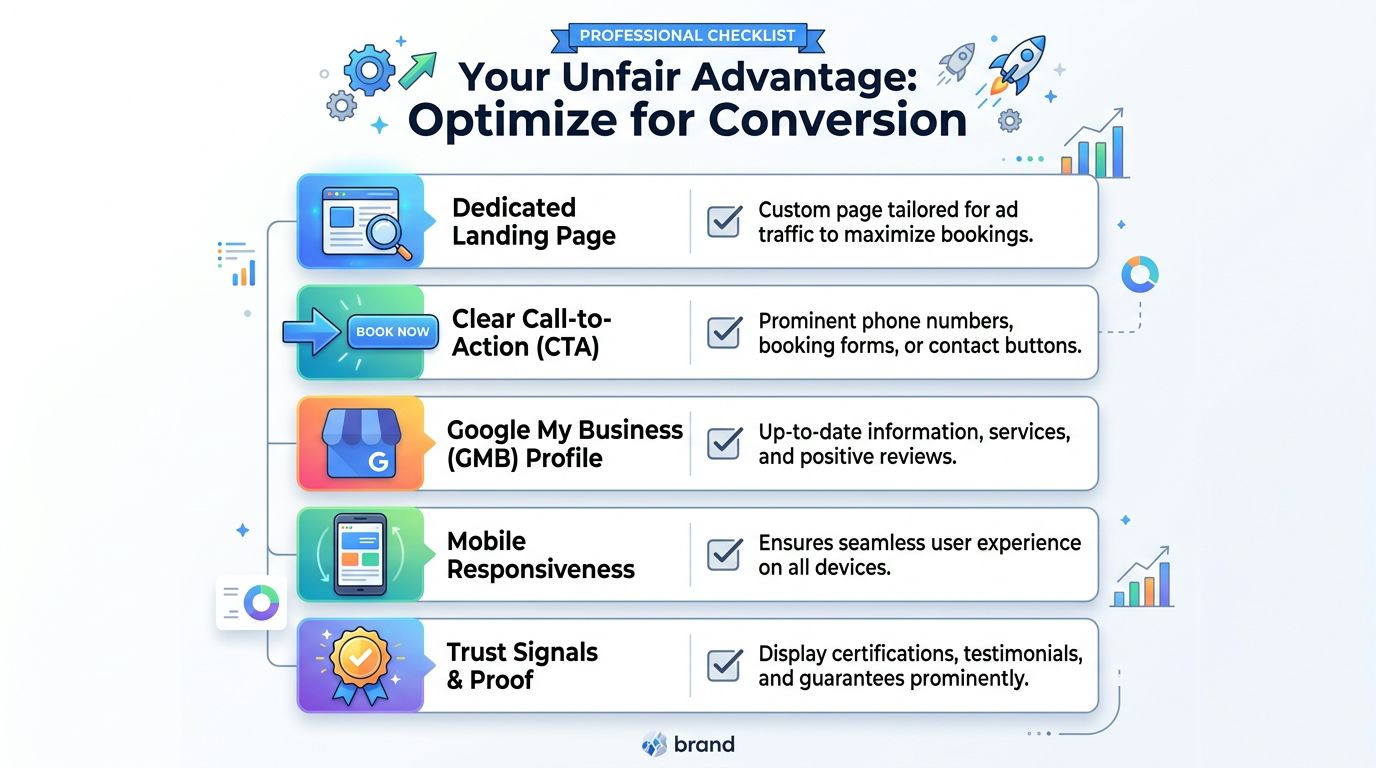 PROFESSIONAL CHECKLIST

Your Unfair Advantage: Optimize for Conversion

Dedicated Landing Page
Custom page tailored for ad traffic to maximize bookings.

BOOK NOW
Clear Call-to-Action (CTA)
Prominent phone numbers, booking forms, or contact buttons.

G
Google My Business (GMB) Profile
Up-to-date information, services, and positive reviews.

Mobile Responsiveness
Ensures seamless user experience on all devices.

Trust Signals & Proof
Display certifications, testimonials, and guarantees prominently.

brand